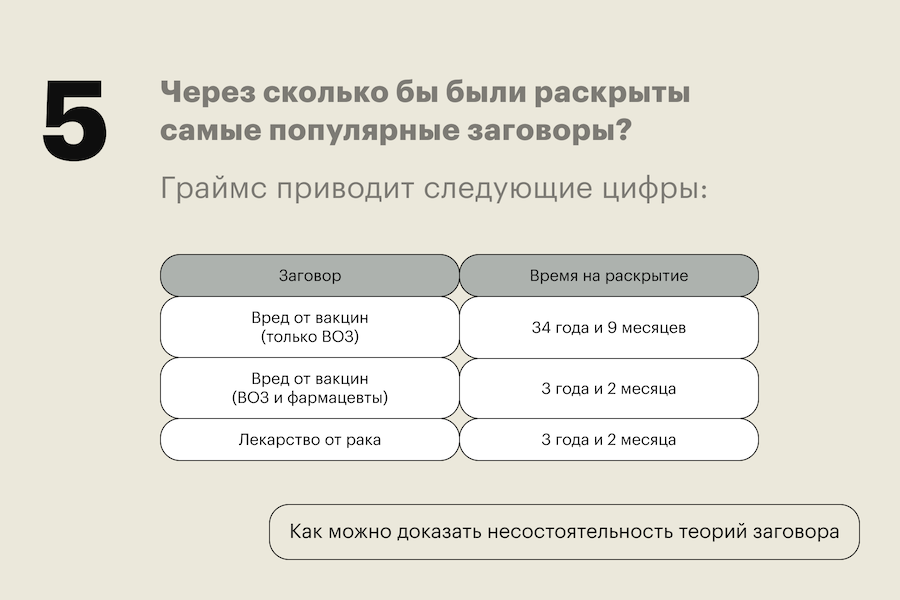 5

Через сколько бы были раскрыты самые популярные заговоры?

Граймс приводит следующие цифры:

| Заговор | Время на раскрытие |
|---|---|
| Вред от вакцин (только ВОЗ) | 34 года и 9 месяцев |
| Вред от вакцин (ВОЗ и фармацевты) | 3 года и 2 месяца |
| Лекарство от рака | 3 года и 2 месяца |

Как можно доказать несостоятельность теорий заговора